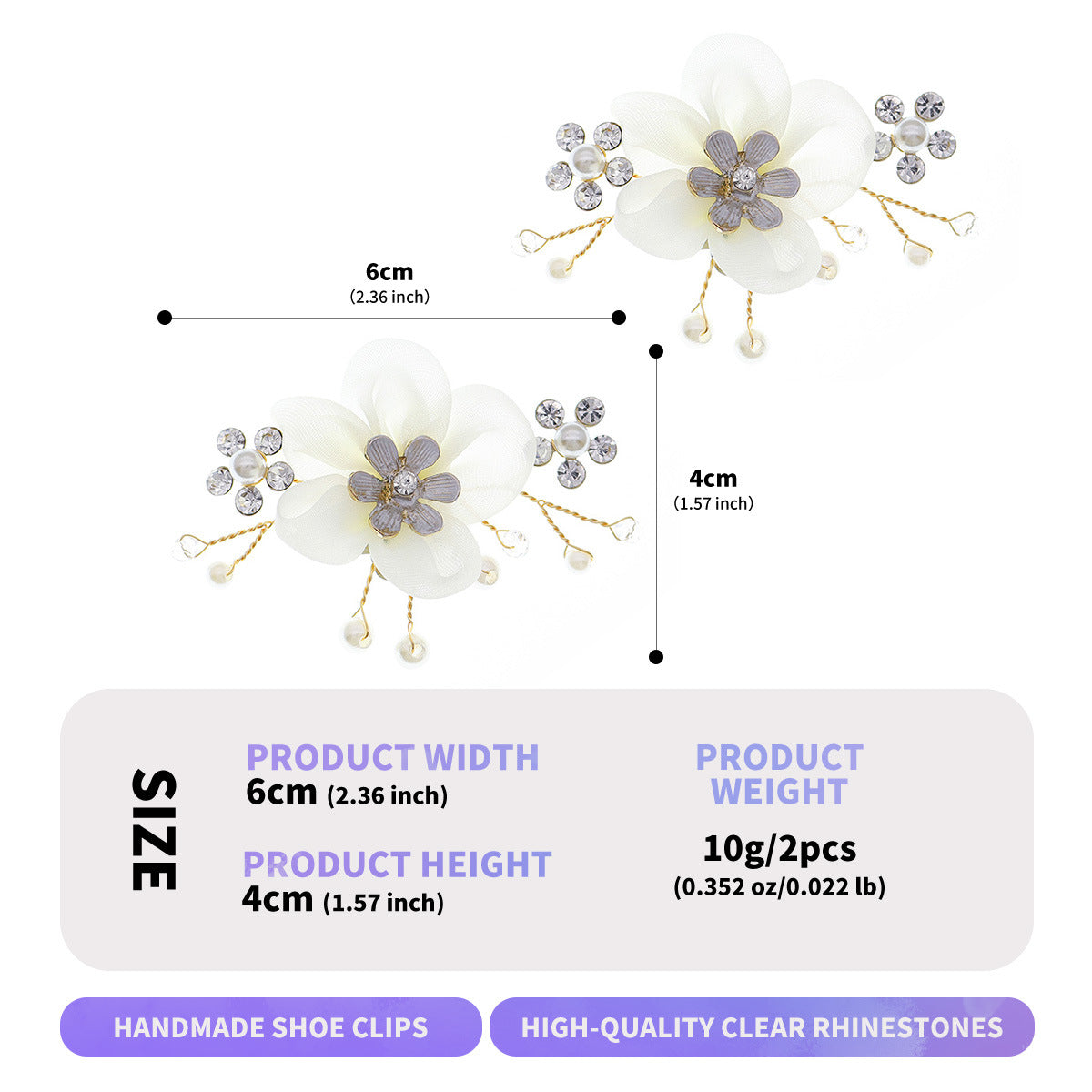 6cm
(2.36 inch)

4cm
(1.57 inch)

SIZE

PRODUCT WIDTH
6cm (2.36 inch)

PRODUCT HEIGHT
4cm (1.57 inch)

PRODUCT WEIGHT
10g/2pcs
(0.352 oz/0.022 lb)

HANDMADE SHOE CLIPS

HIGH-QUALITY CLEAR RHINESTONES